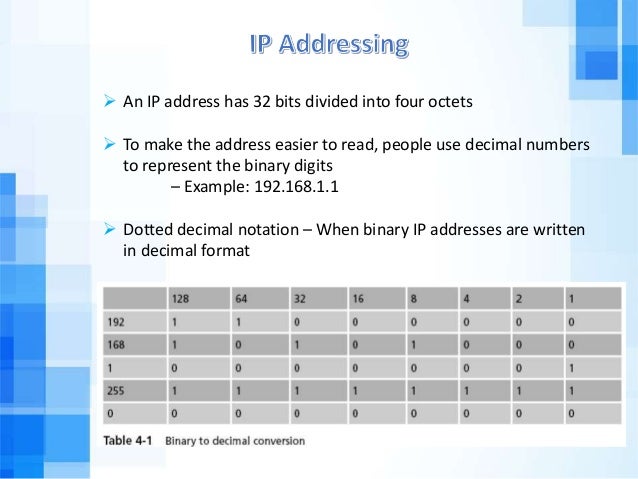 IP Addressing

➢ An IP address has 32 bits divided into four octets

➢ To make the address easier to read, people use decimal numbers to represent the binary digits
– Example: 192.168.1.1

➢ Dotted decimal notation – When binary IP addresses are written in decimal format

| | 128 | 64 | 32 | 16 | 8 | 4 | 2 | 1 |
|---|---|---|---|---|---|---|---|---|
| 192 | 1 | 1 | 0 | 0 | 0 | 0 | 0 | 0 |
| 168 | 1 | 0 | 1 | 0 | 1 | 0 | 0 | 0 |
| 1 | 0 | 0 | 0 | 0 | 0 | 0 | 0 | 1 |
| 255 | 1 | 1 | 1 | 1 | 1 | 1 | 1 | 1 |
| 0 | 0 | 0 | 0 | 0 | 0 | 0 | 0 | 0 |

Table 4-1 Binary to decimal conversion